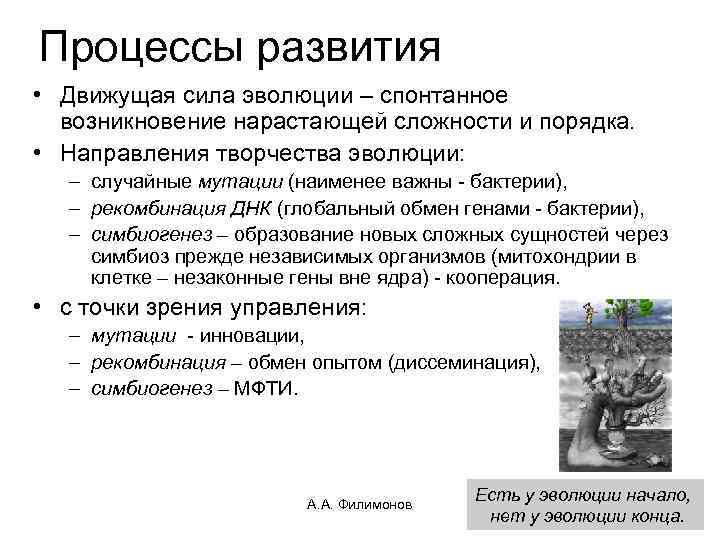 Процессы развития

• Движущая сила эволюции – спонтанное возникновение нарастающей сложности и порядка.

• Направления творчества эволюции:
– случайные мутации (наименее важны - бактерии),
– рекомбинация ДНК (глобальный обмен генами - бактерии),
– симбиогенез – образование новых сложных сущностей через симбиоз прежде независимых организмов (митохондрии в клетке – незаконные гены вне ядра) - кооперация.

• с точки зрения управления:
– мутации - инновации,
– рекомбинация – обмен опытом (диссеминация),
– симбиогенез – МФТИ.

А.А. Филимонов

Есть у эволюции начало, нет у эволюции конца.